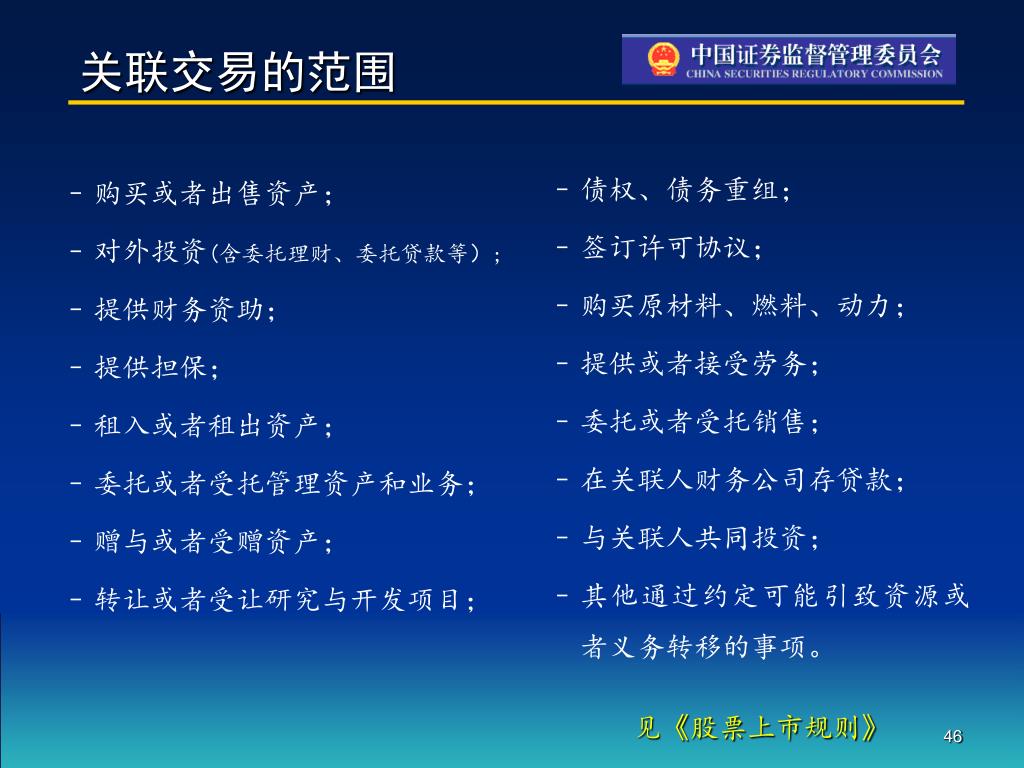 关联交易的范围

中国证券监督管理委员会
CHINA SECURITIES REGULATORY COMMISSION

- 购买或者出售资产；
- 对外投资(含委托理财、委托贷款等)；
- 提供财务资助；
- 提供担保；
- 租入或者租出资产；
- 委托或者受托管理资产和业务；
- 赠与或者受赠资产；
- 转让或者受让研究与开发项目；

- 债权、债务重组；
- 签订许可协议；
- 购买原材料、燃料、动力；
- 提供或者接受劳务；
- 委托或者受托销售；
- 在关联人财务公司存贷款；
- 与关联人共同投资；
- 其他通过约定可能引致资源或者义务转移的事项。

见《股票上市规则》

46